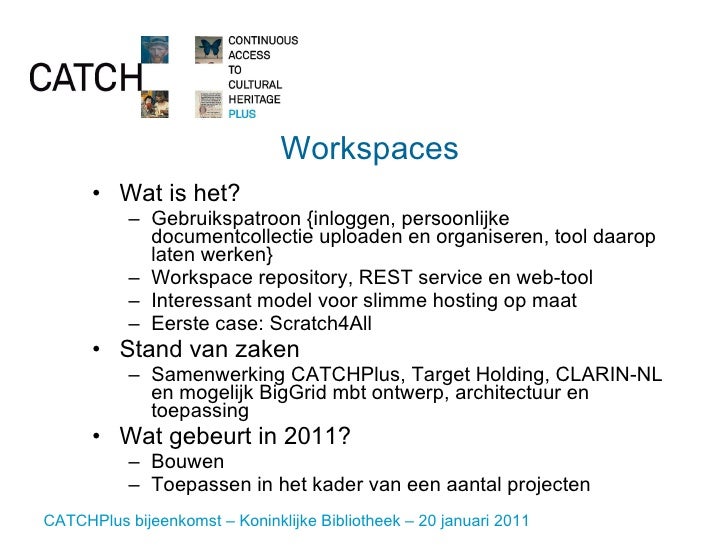 CATCH

CONTINUOUS ACCESS TO CULTURAL HERITAGE PLUS

Workspaces

• Wat is het?
– Gebruikspatroon {inloggen, persoonlijke documentcollectie uploaden en organiseren, tool daarop laten werken}
– Workspace repository, REST service en web-tool
– Interessant model voor slimme hosting op maat
– Eerste case: Scratch4All
• Stand van zaken
– Samenwerking CATCHPlus, Target Holding, CLARIN-NL en mogelijk BigGrid mbt ontwerp, architectuur en toepassing
• Wat gebeurt in 2011?
– Bouwen
– Toepassen in het kader van een aantal projecten

CATCHPlus bijeenkomst – Koninklijke Bibliotheek – 20 januari 2011